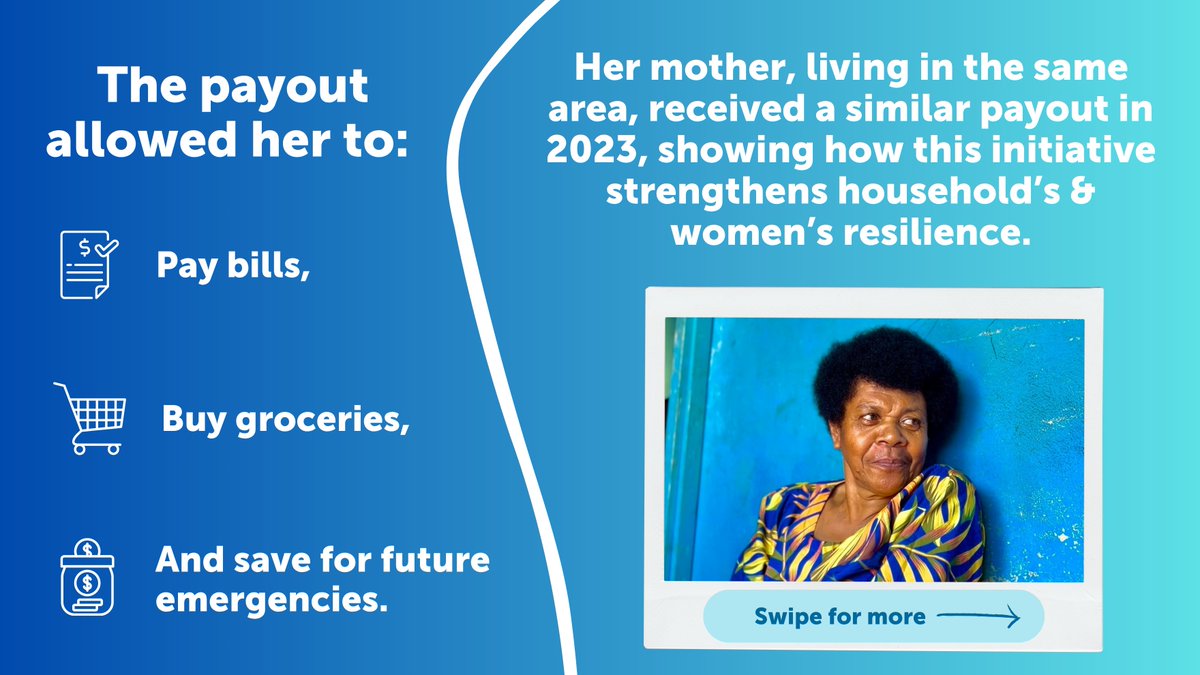 The payout allowed her to:

Pay bills,

Buy groceries,

And save for future emergencies.

Her mother, living in the same area, received a similar payout in 2023, showing how this initiative strengthens household's & women's resilience.

Swipe for more